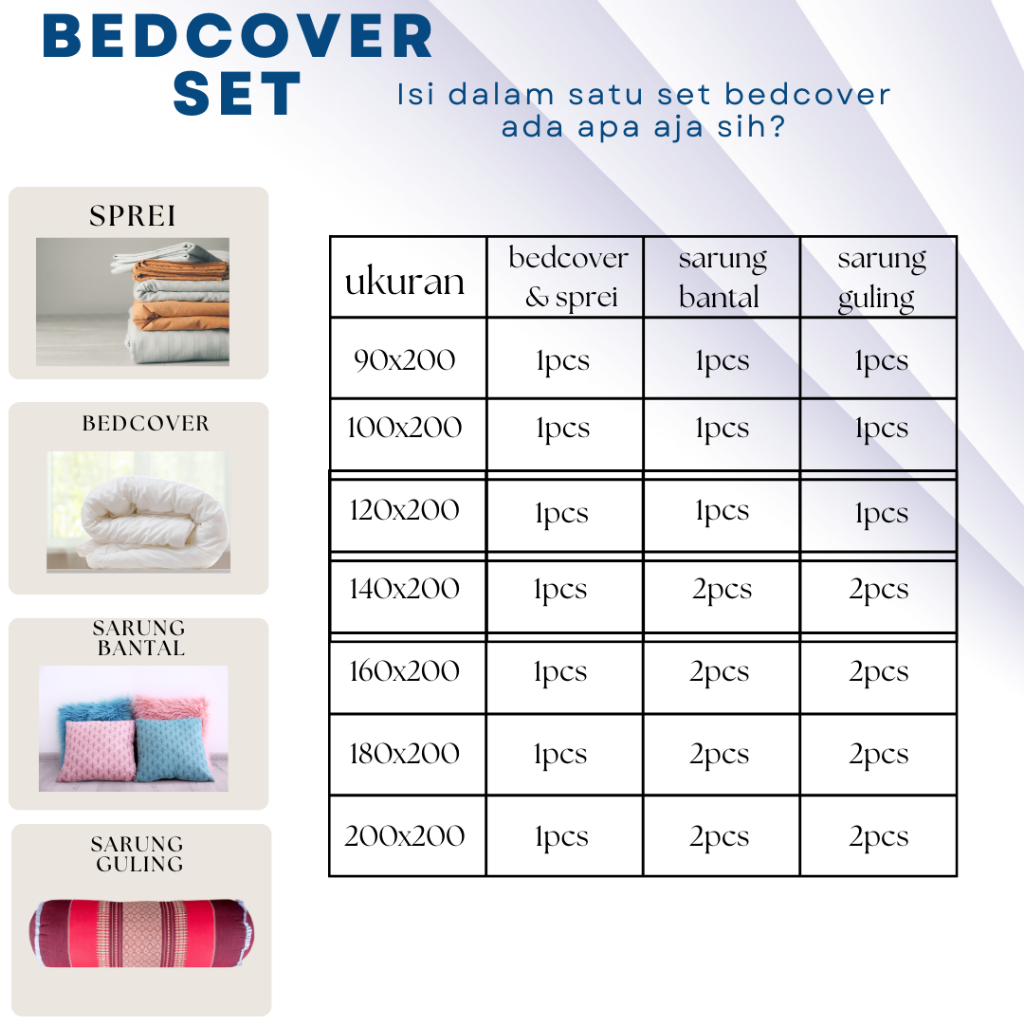 BEDCOVER SET

Isi dalam satu set bedcover ada apa aja sih?

SPREI

BEDCOVER

SARUNG BANTAL

SARUNG GULING

| ukuran | bedcover & sprei | sarung bantal | sarung guling |
|---|---|---|---|
| 90x200 | 1pcs | 1pcs | 1pcs |
| 100x200 | 1pcs | 1pcs | 1pcs |
| 120x200 | 1pcs | 1pcs | 1pcs |
| 140x200 | 1pcs | 2pcs | 2pcs |
| 160x200 | 1pcs | 2pcs | 2pcs |
| 180x200 | 1pcs | 2pcs | 2pcs |
| 200x200 | 1pcs | 2pcs | 2pcs |